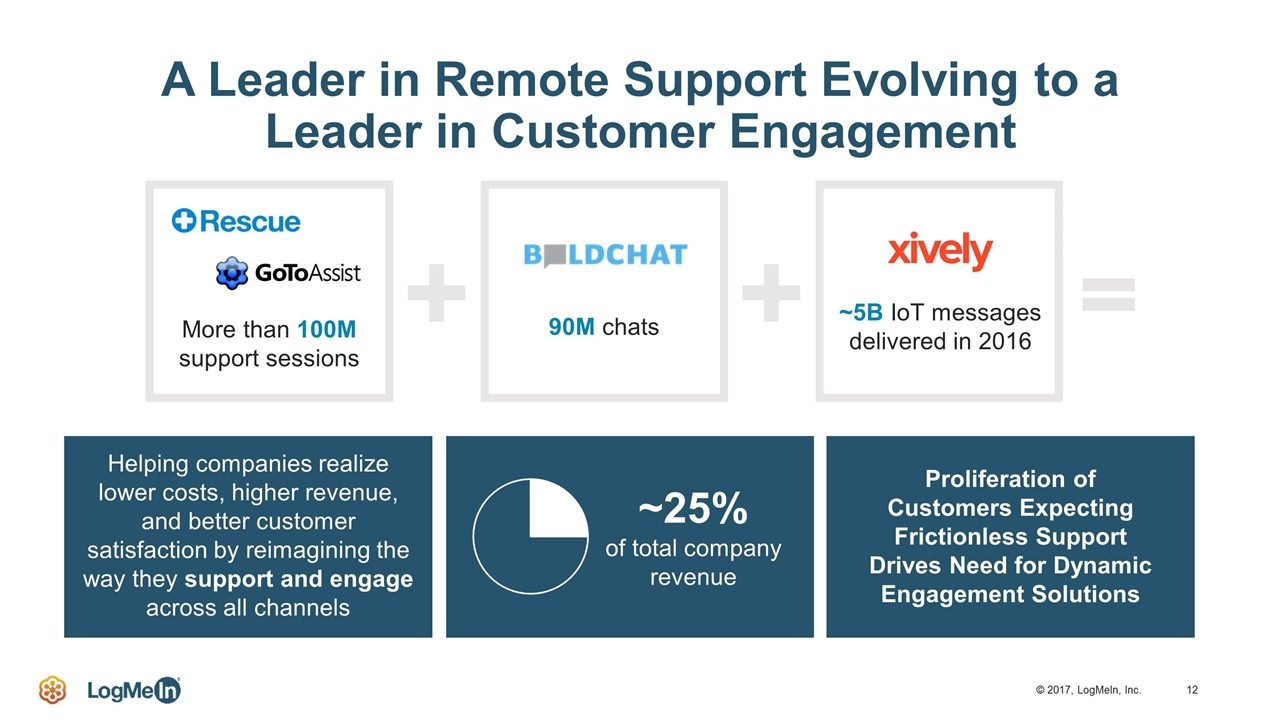 A Leader in Remote Support Evolving to a Leader in Customer Engagement

Rescue

GoToAssist

More than 100M support sessions

+

BOLDCHAT

90M chats

+

xively

~5B IoT messages delivered in 2016

=

Helping companies realize lower costs, higher revenue, and better customer satisfaction by reimagining the way they support and engage across all channels

~25% of total company revenue

Proliferation of Customers Expecting Frictionless Support Drives Need for Dynamic Engagement Solutions

LogMeIn

© 2017, LogMeIn, Inc. 12